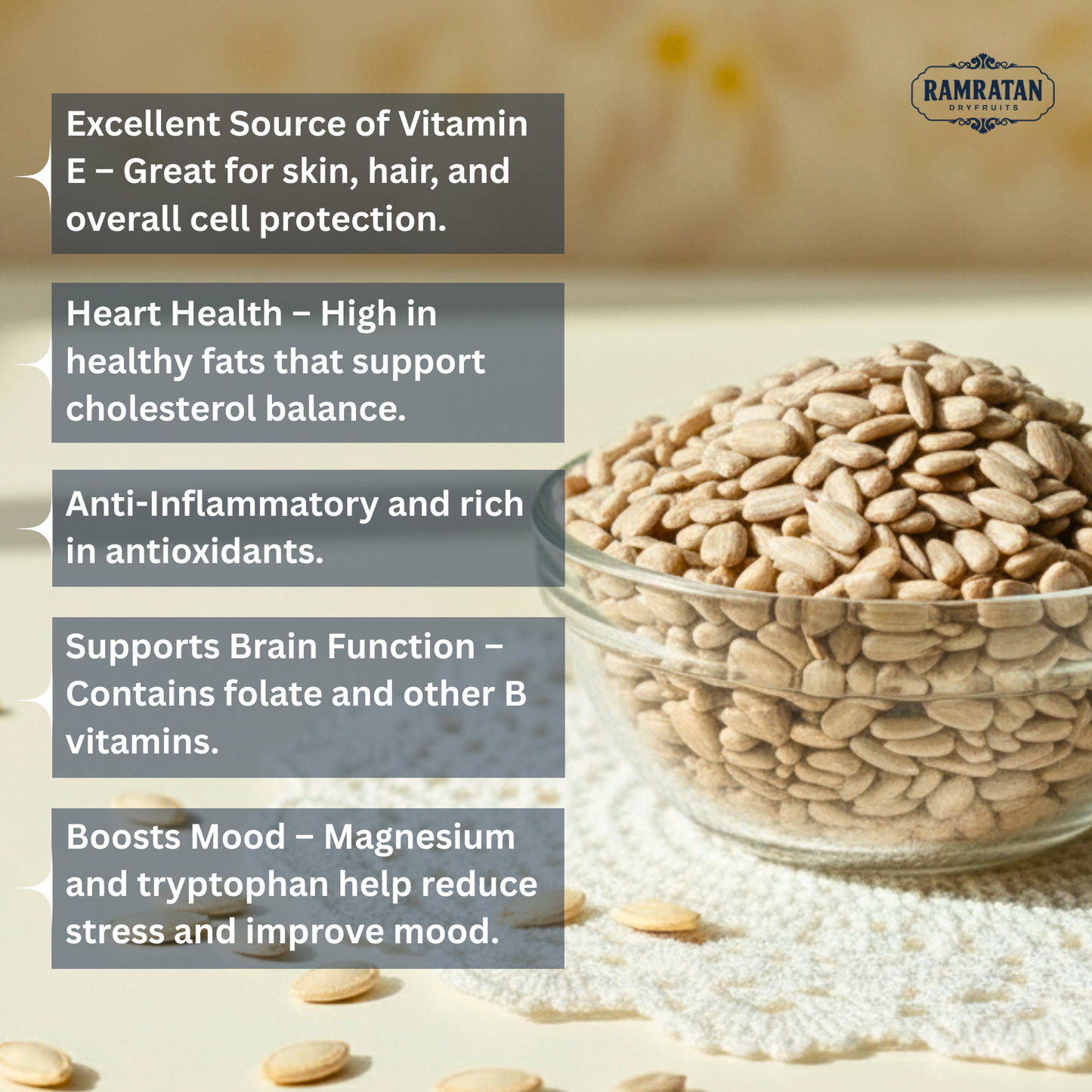 RAMRATAN
DRYFRUITS

Excellent Source of Vitamin E – Great for skin, hair, and overall cell protection.

Heart Health – High in healthy fats that support cholesterol balance.

Anti-Inflammatory and rich in antioxidants.

Supports Brain Function – Contains folate and other B vitamins.

Boosts Mood – Magnesium and tryptophan help reduce stress and improve mood.